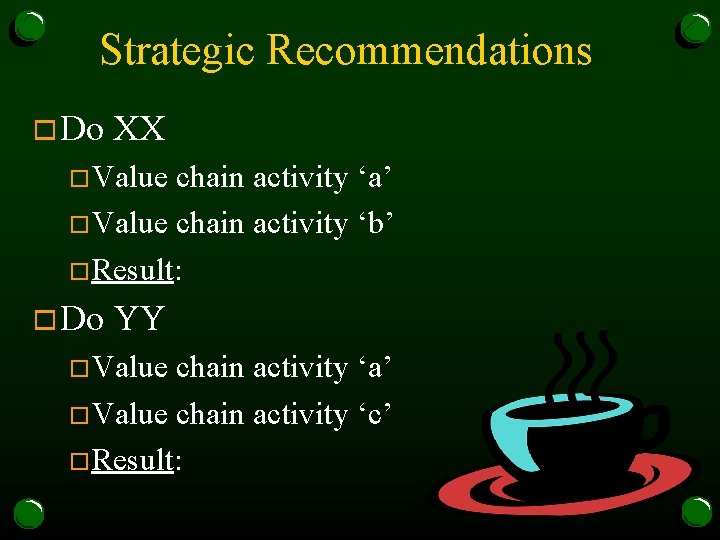 Strategic Recommendations

Do XX

Value chain activity ‘a’

Value chain activity ‘b’

Result:

Do YY

Value chain activity ‘a’

Value chain activity ‘c’

Result: